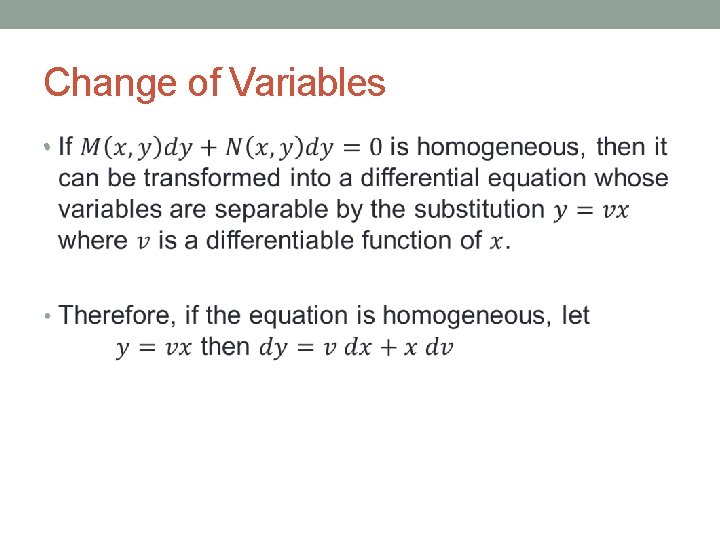 Change of Variables

• If $M(x, y)dy + N(x, y)dy = 0$ is homogeneous, then it can be transformed into a differential equation whose variables are separable by the substitution $y = vx$ where $v$ is a differentiable function of $x$.

• Therefore, if the equation is homogeneous, let
$y = vx$ then $dy = v\,dx + x\,dv$